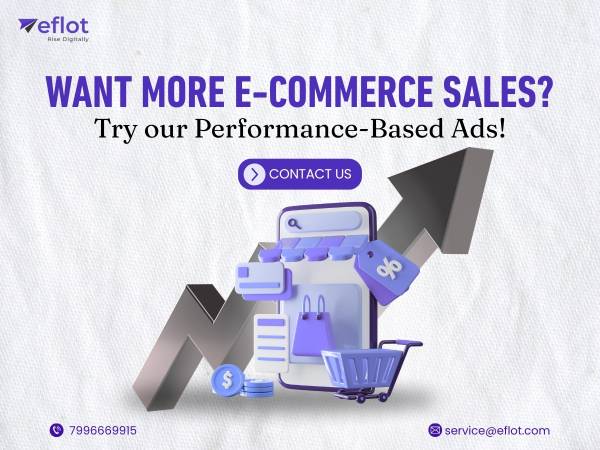 eflot
Rise Digitally

WANT MORE E-COMMERCE SALES?
Try our Performance-Based Ads!

CONTACT US

%

$

7996669915

service@eflot.com